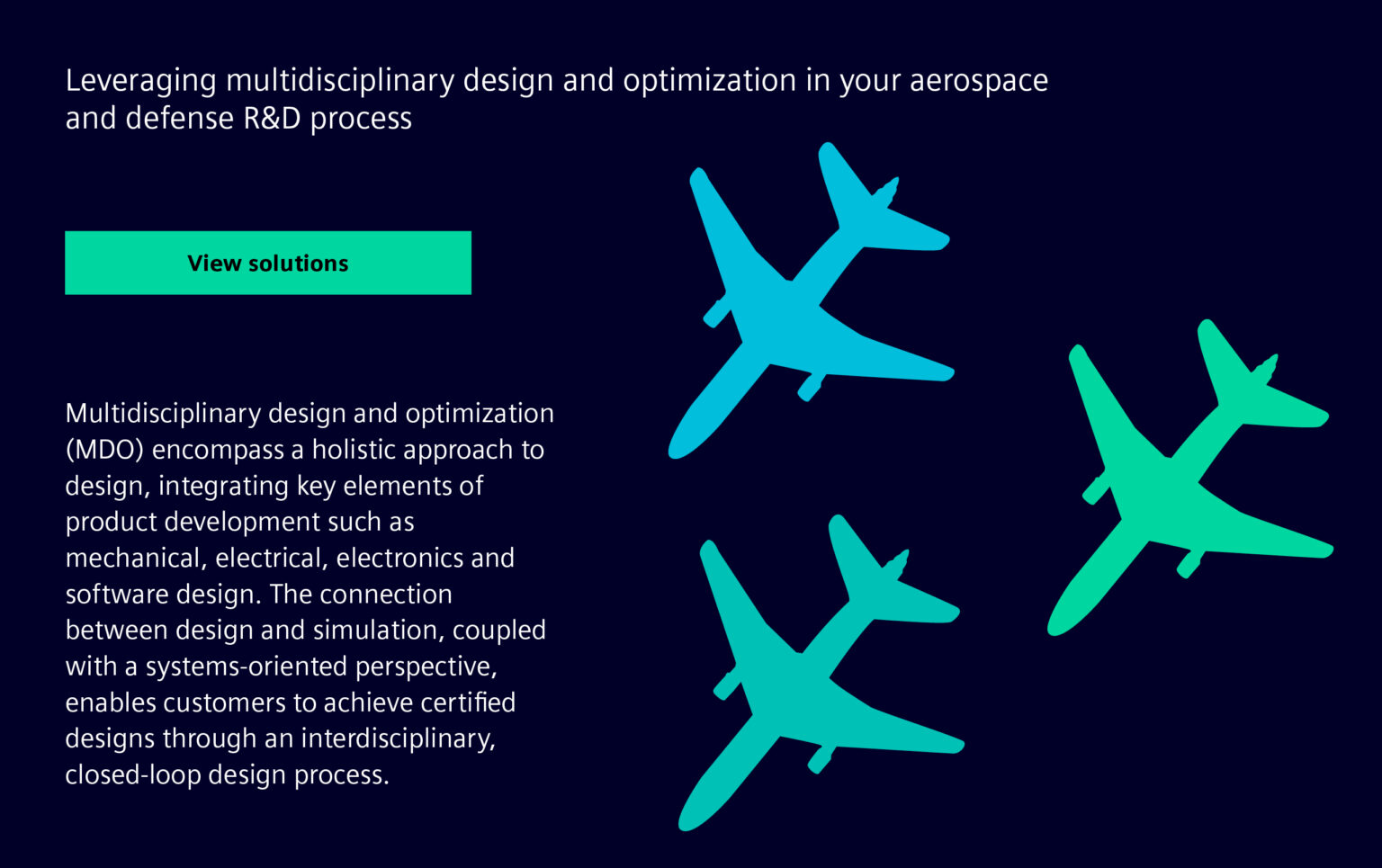 Leveraging multidisciplinary design and optimization in your aerospace and defense R&D process

View solutions

Multidisciplinary design and optimization (MDO) encompass a holistic approach to design, integrating key elements of product development such as mechanical, electrical, electronics and software design. The connection between design and simulation, coupled with a systems-oriented perspective, enables customers to achieve certified designs through an interdisciplinary, closed-loop design process.